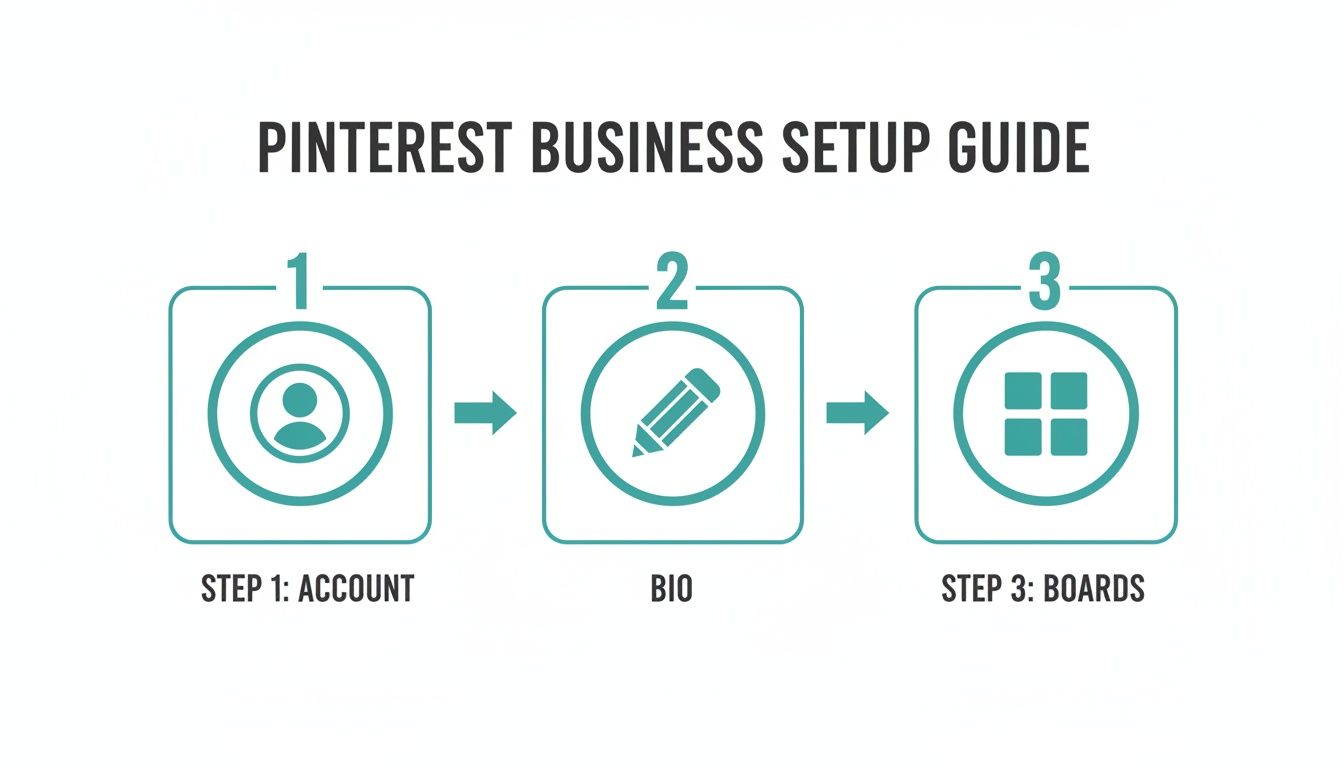 PINTEREST BUSINESS SETUP GUIDE

1

2

3

STEP 1: ACCOUNT

BIO

STEP 3: BOARDS